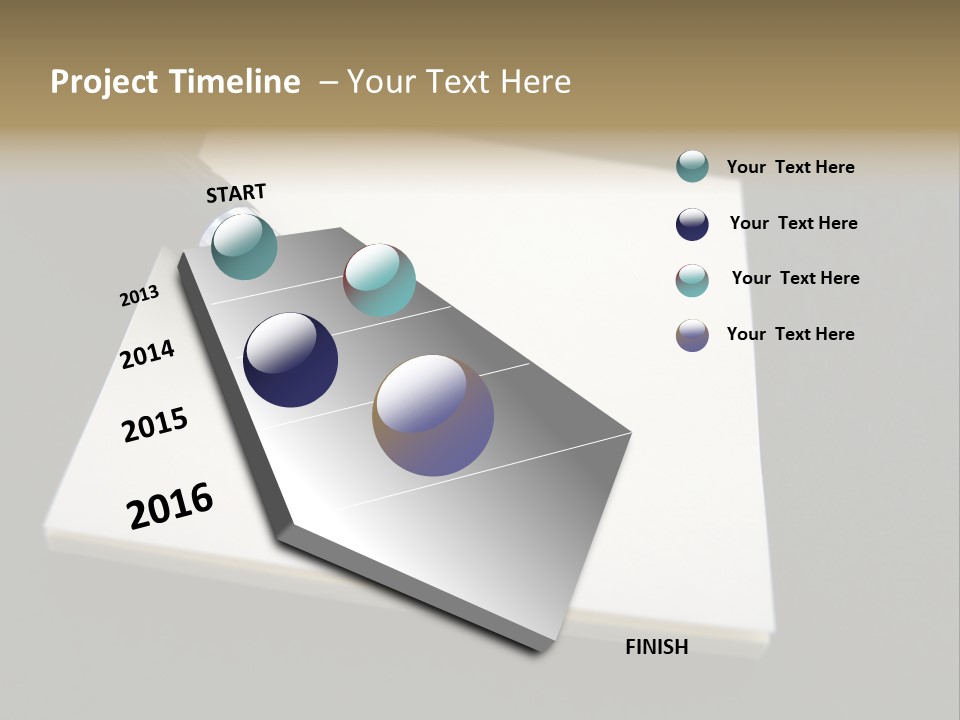 Project Timeline – Your Text Here

START

2013

2014

2015

2016

FINISH

Your Text Here

Your Text Here

Your Text Here

Your Text Here